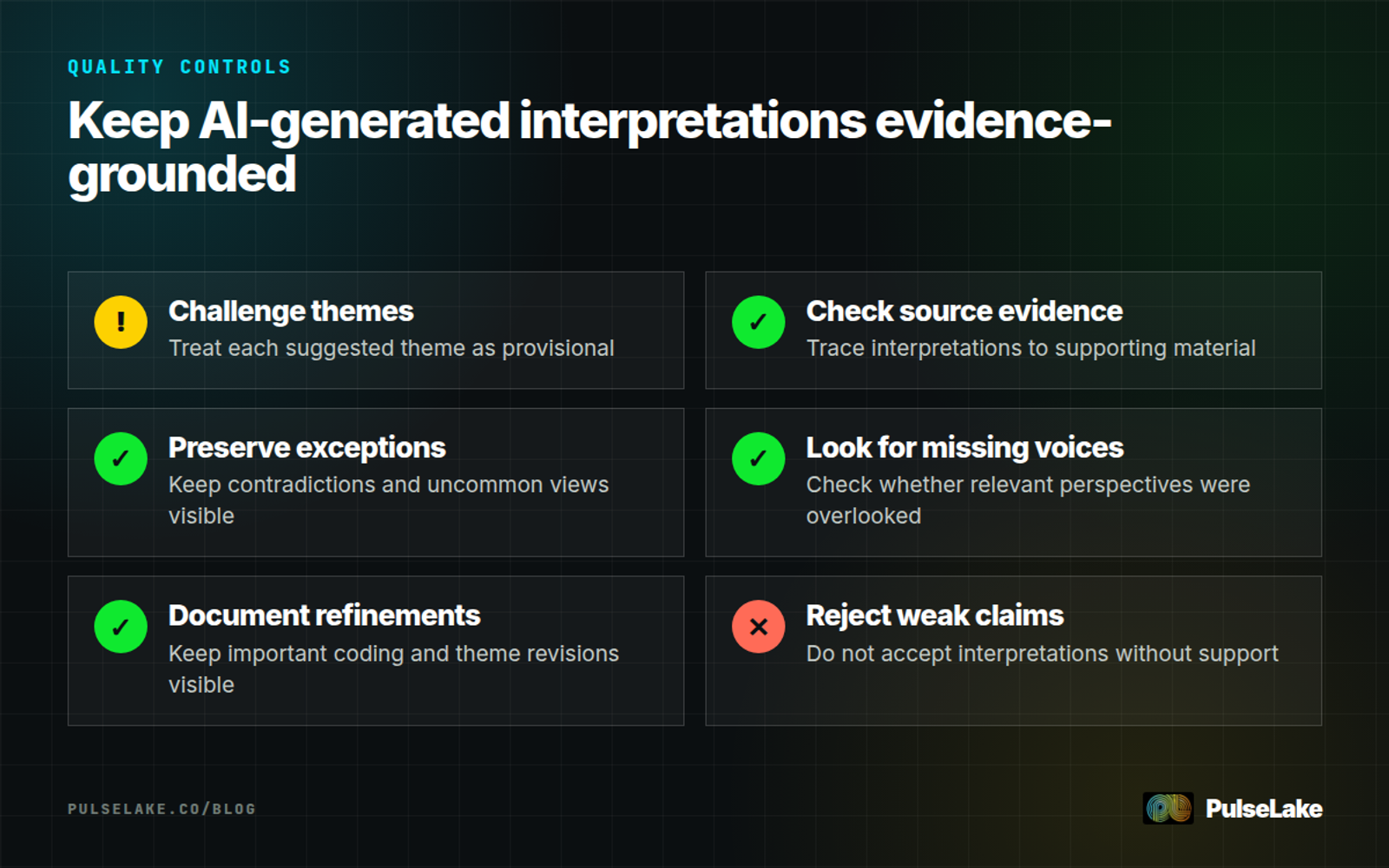 QUALITY CONTROLS

Keep AI-generated interpretations evidence-grounded

!

Challenge themes

Treat each suggested theme as provisional

✓

Check source evidence

Trace interpretations to supporting material

✓

Preserve exceptions

Keep contradictions and uncommon views visible

✓

Look for missing voices

Check whether relevant perspectives were overlooked

✓

Document refinements

Keep important coding and theme revisions visible

✕

Reject weak claims

Do not accept interpretations without support

PULSELAKE.CO/BLOG

PulseLake